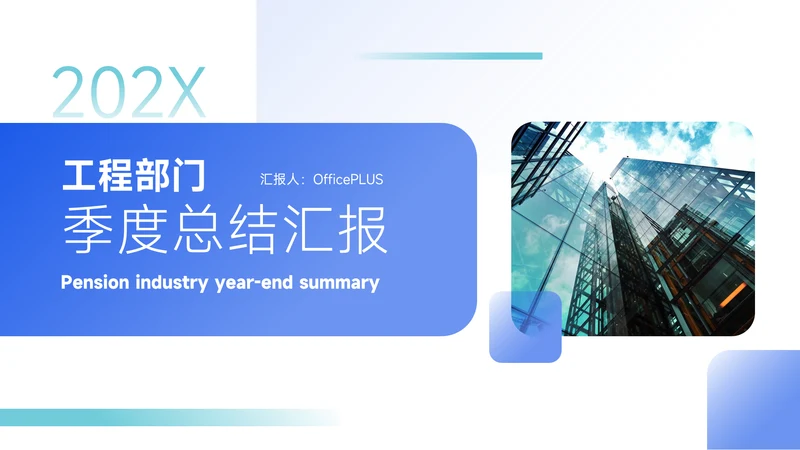 202X

工程部门

汇报人：OfficePLUS

季度总结汇报

Pension industry year-end summary